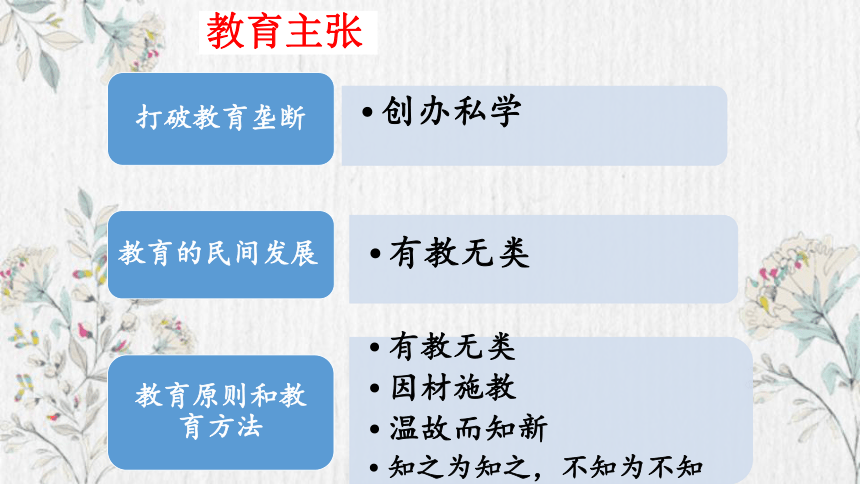 教育主张

打破教育垄断

• 创办私学

教育的民间发展

• 有教无类

教育原则和教育方法

• 有教无类
• 因材施教
• 温故而知新
• 知之为知之，不知为不知